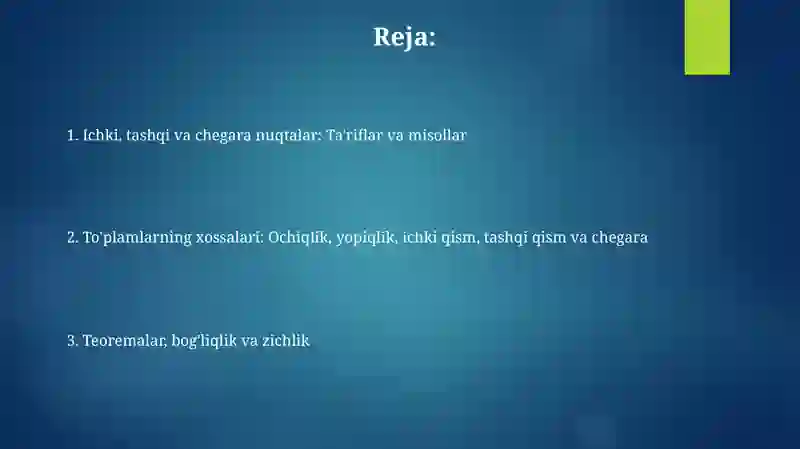 Reja:

1. Ichki, tashqi va chegara nuqtalar: Ta'riflar va misollar

2. To'plamlarning xossalari: Ochiqlik, yopiqlik, ichki qism, tashqi qism va chegara

3. Teoremalar, bog'liqlik va zichlik